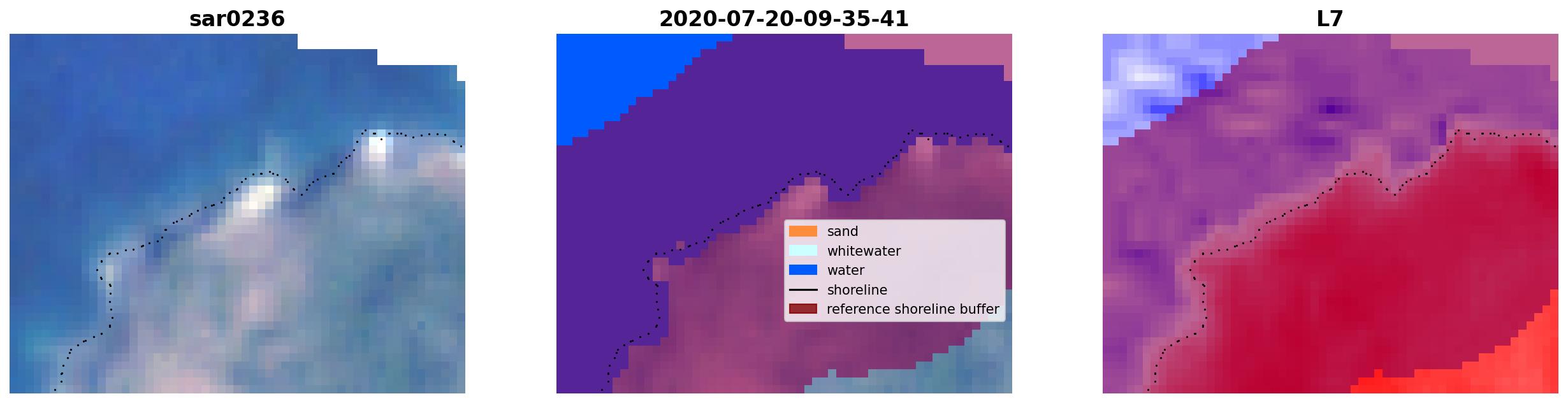 sar0236

2020-07-20-09-35-41

sand
whitewater
water
shoreline
reference shoreline buffer

L7